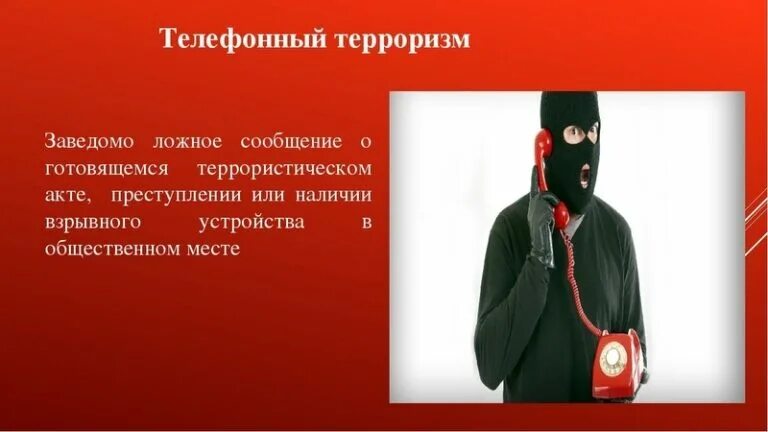 Телефонный терроризм

Заведомо ложное сообщение о готовящемся террористическом акте, преступлении или наличии взрывного устройства в общественном месте